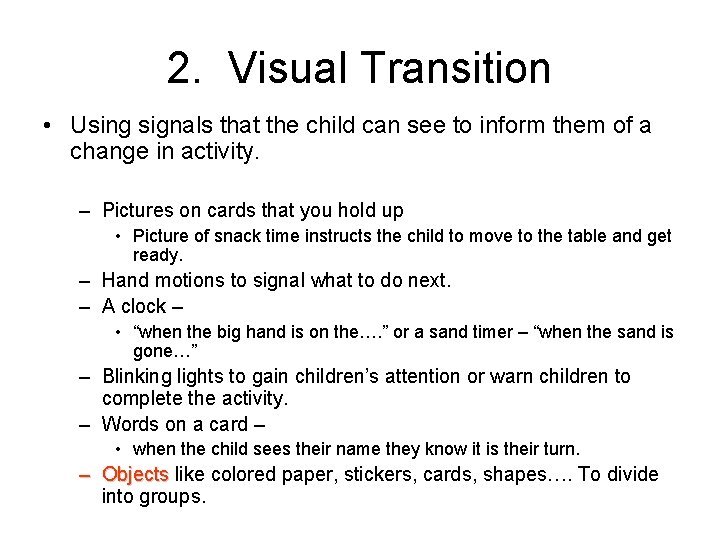 2. Visual Transition

• Using signals that the child can see to inform them of a change in activity.

– Pictures on cards that you hold up
  • Picture of snack time instructs the child to move to the table and get ready.
– Hand motions to signal what to do next.
– A clock –
  • “when the big hand is on the….” or a sand timer – “when the sand is gone…”
– Blinking lights to gain children’s attention or warn children to complete the activity.
– Words on a card –
  • when the child sees their name they know it is their turn.
– Objects like colored paper, stickers, cards, shapes…. To divide into groups.